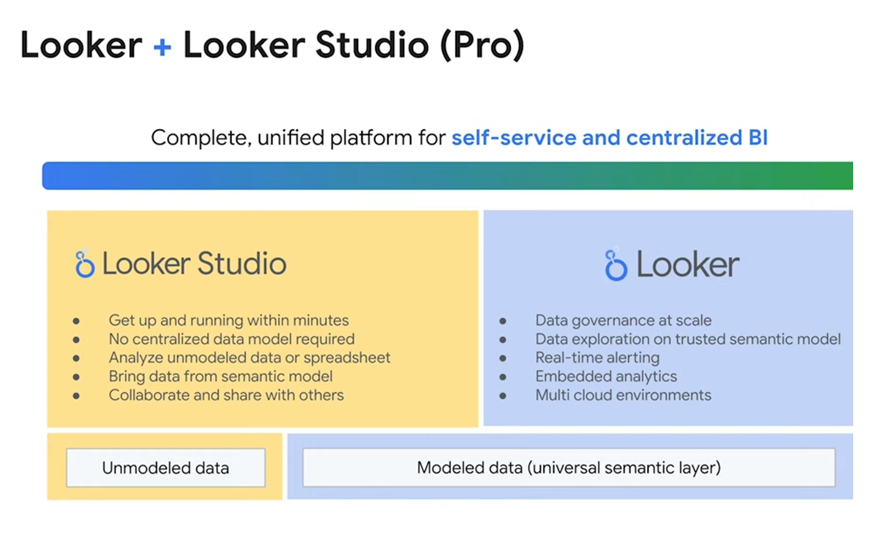 Looker + Looker Studio (Pro)

Complete, unified platform for self-service and centralized BI

Looker Studio

- Get up and running within minutes
- No centralized data model required
- Analyze unmodeled data or spreadsheet
- Bring data from semantic model
- Collaborate and share with others

Looker

- Data governance at scale
- Data exploration on trusted semantic model
- Real-time alerting
- Embedded analytics
- Multi cloud environments

Unmodeled data

Modeled data (universal semantic layer)